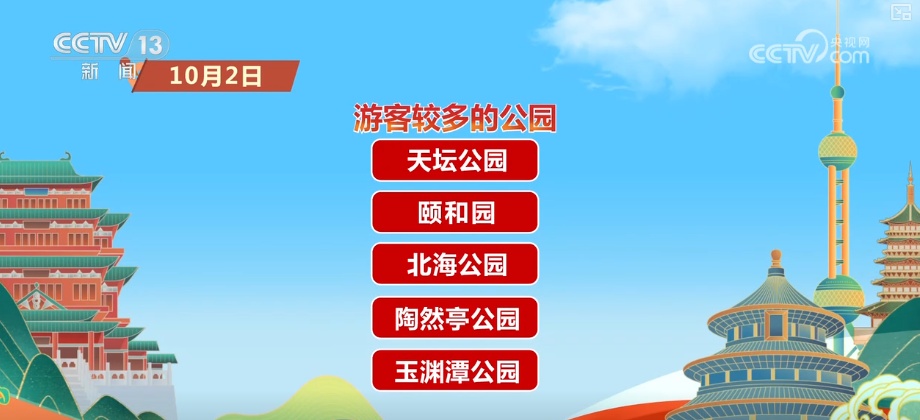 CCTV 13
新闻
10月2日

CCTV 央视网 .com

游客较多的公园

天坛公园

颐和园

北海公园

陶然亭公园

玉渊潭公园